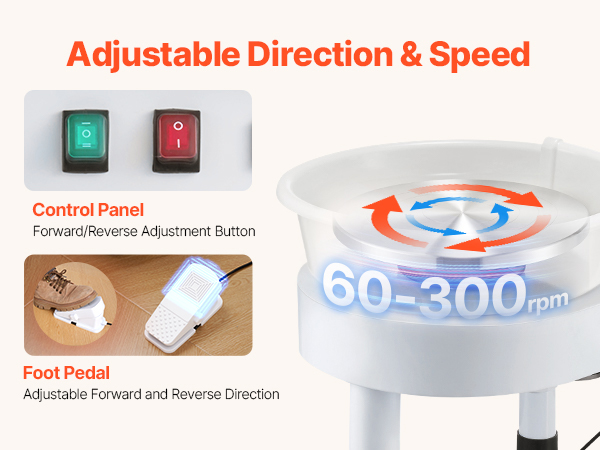 Adjustable Direction & Speed

Control Panel
Forward/Reverse Adjustment Button

Foot Pedal
Adjustable Forward and Reverse Direction

60-300rpm